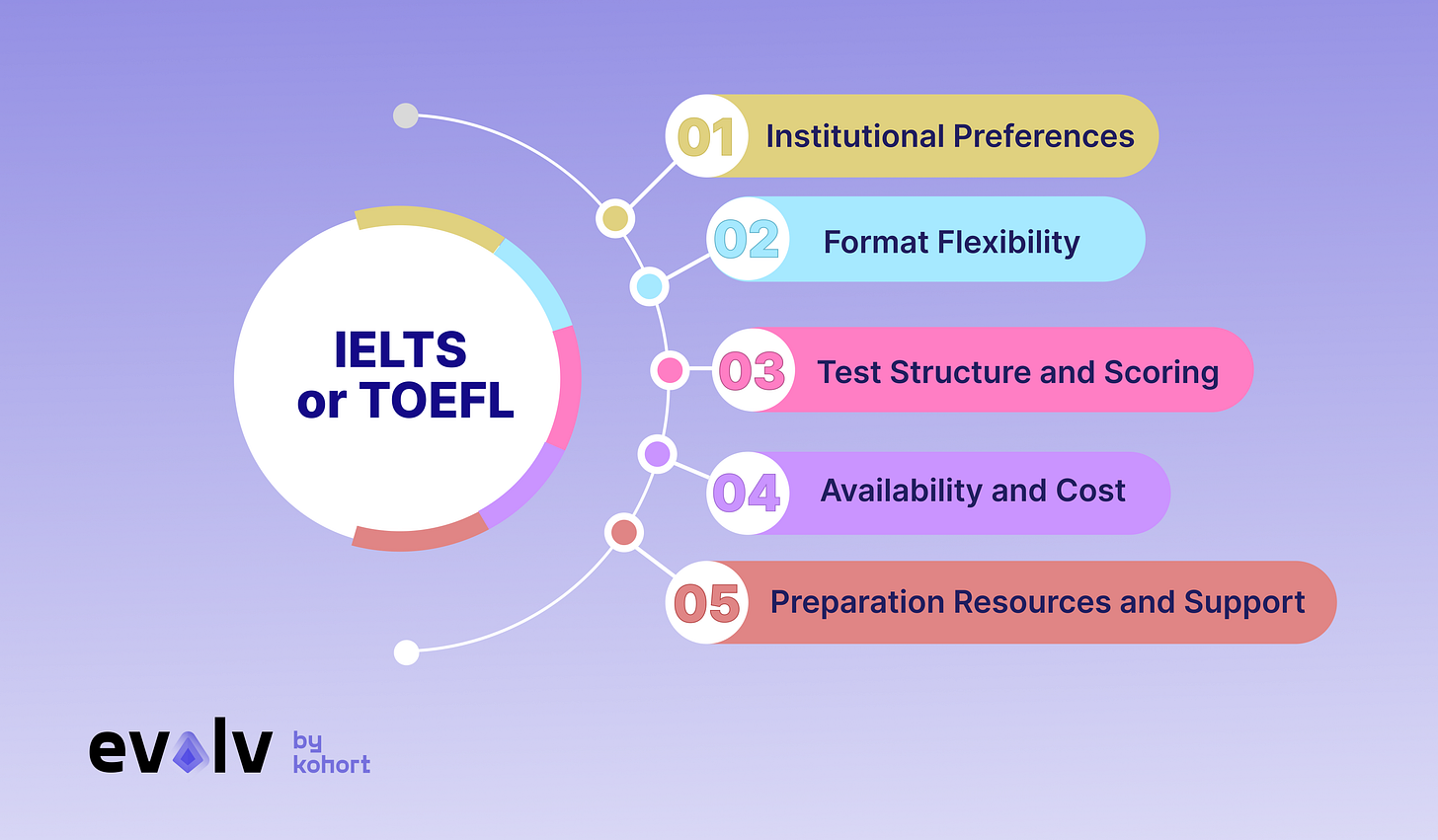 IELTS or TOEFL

01 Institutional Preferences

02 Format Flexibility

03 Test Structure and Scoring

04 Availability and Cost

05 Preparation Resources and Support

evolv by kohort